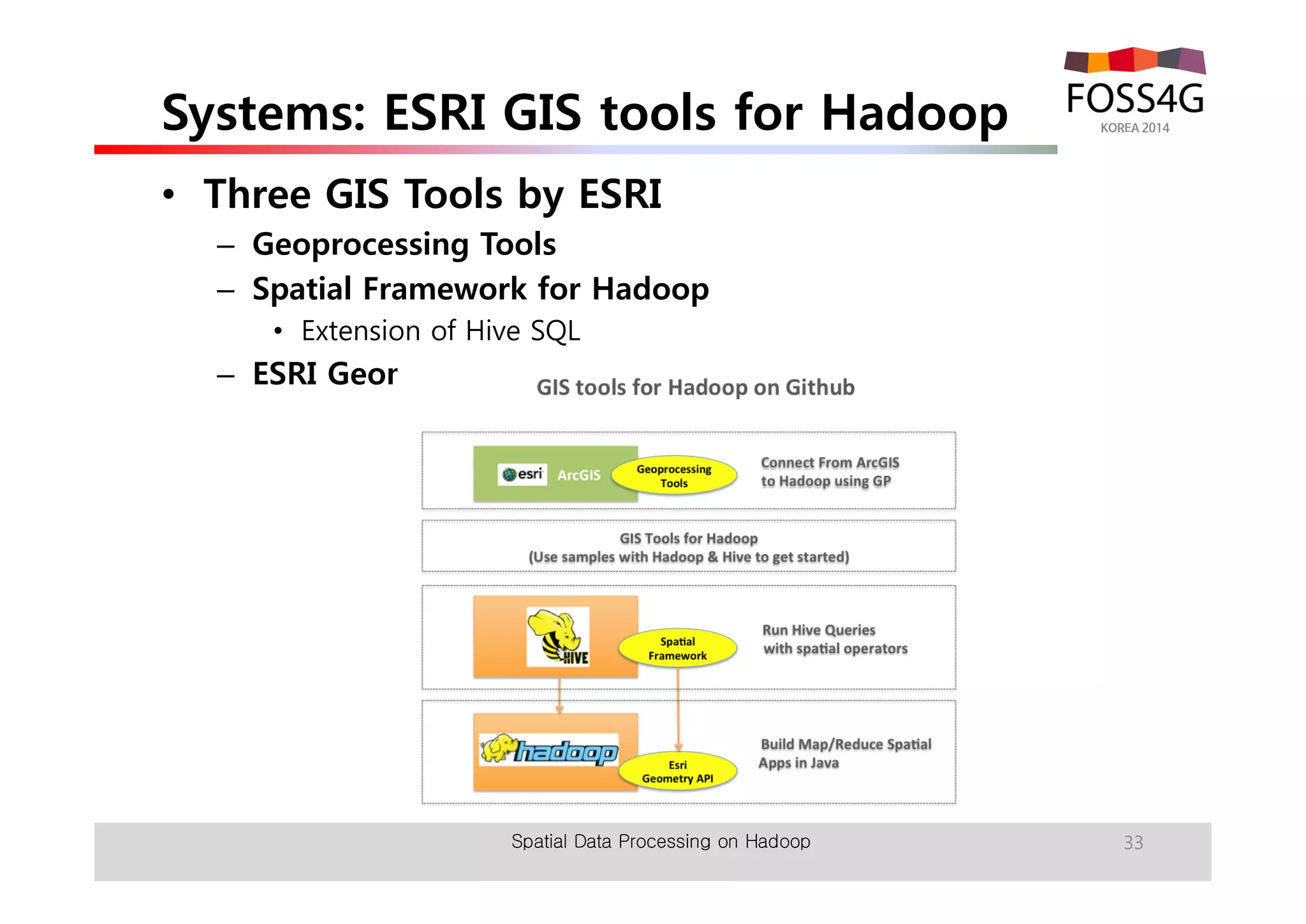 Systems: ESRI GIS tools for Hadoop

FOSS4G
KOREA 2014

• Three GIS Tools by ESRI
– Geoprocessing Tools
– Spatial Framework for Hadoop
• Extension of Hive SQL
– ESRI Geor

GIS tools for Hadoop on Github

esri ArcGIS
Geoprocessing Tools
Connect From ArcGIS to Hadoop using GP

GIS Tools for Hadoop
(Use samples with Hadoop & Hive to get started)

HIVE
Spatial Framework
Run Hive Queries with spatial operators

hadoop
Esri Geometry API
Build Map/Reduce Spatial Apps in Java

Spatial Data Processing on Hadoop
33